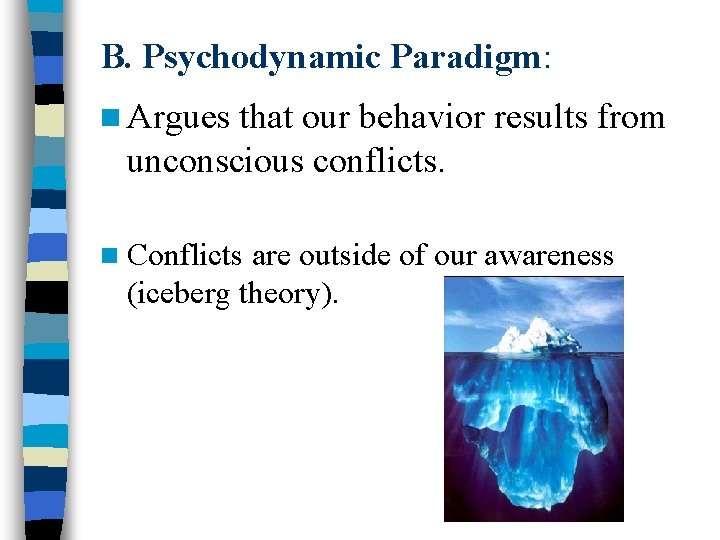 B. Psychodynamic Paradigm:

Argues that our behavior results from unconscious conflicts.

Conflicts are outside of our awareness (iceberg theory).